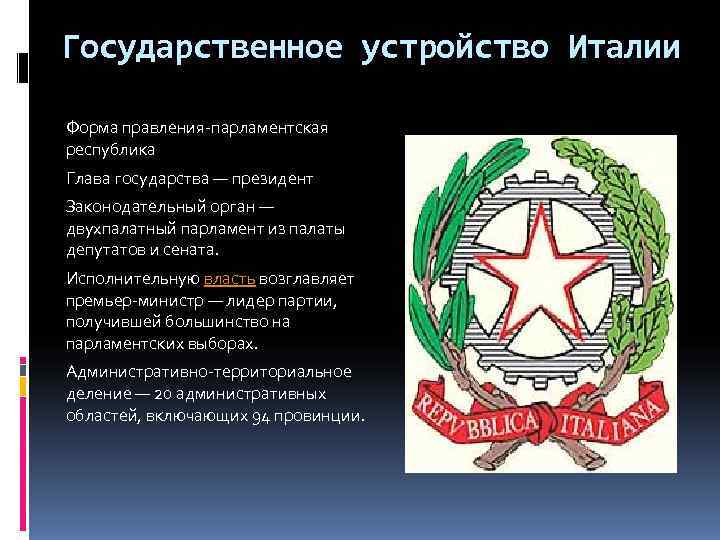 Государственное устройство Италии

Форма правления-парламентская республика

Глава государства — президент

Законодательный орган — двухпалатный парламент из палаты депутатов и сената.

Исполнительную власть возглавляет премьер-министр — лидер партии, получившей большинство на парламентских выборах.

Административно-территориальное деление — 20 административных областей, включающих 94 провинции.

REPVBBLICA ITALIANA